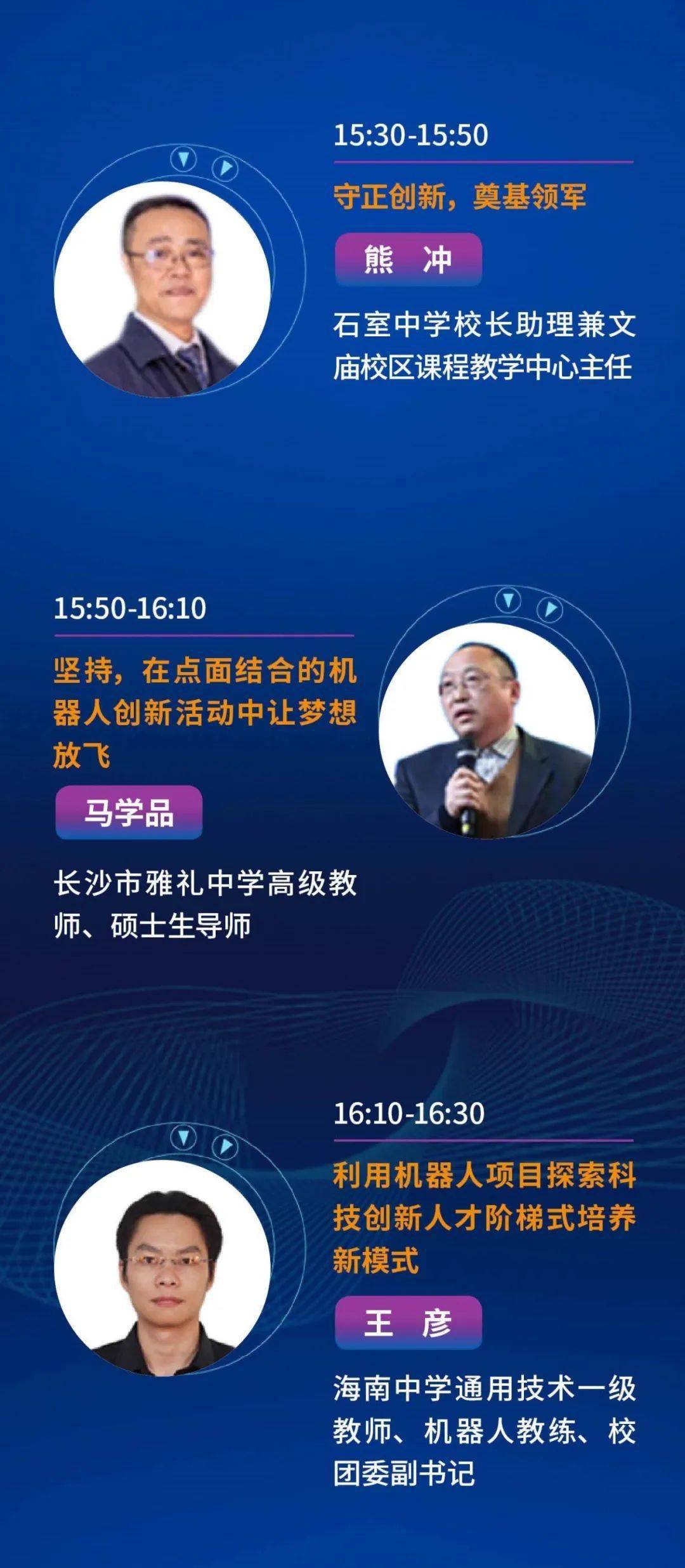 15:30-15:50

守正创新，奠基领军

熊　冲

石室中学校长助理兼文庙校区课程教学中心主任

15:50-16:10

坚持，在点面结合的机器人创新活动中让梦想放飞

马学品

长沙市雅礼中学高级教师、硕士生导师

16:10-16:30

利用机器人项目探索科技创新人才阶梯式培养新模式

王　彦

海南中学通用技术一级教师、机器人教练、校团委副书记